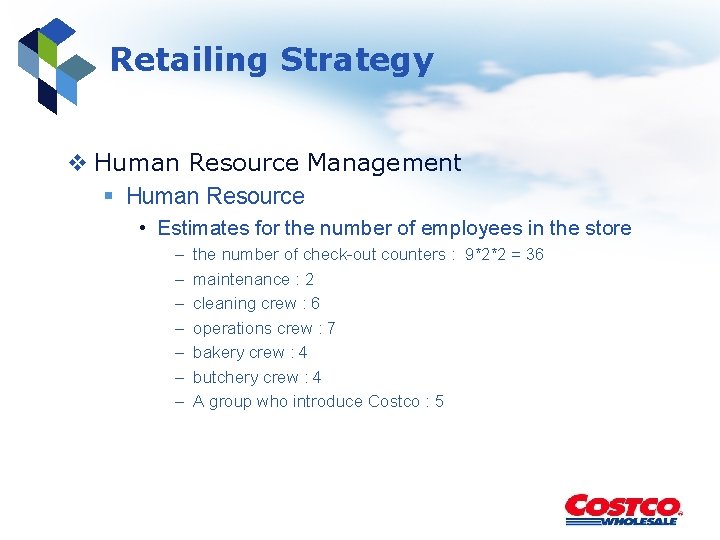 Retailing Strategy

❖ Human Resource Management

▪ Human Resource

• Estimates for the number of employees in the store

– the number of check-out counters : 9*2*2 = 36

– maintenance : 2

– cleaning crew : 6

– operations crew : 7

– bakery crew : 4

– butchery crew : 4

– A group who introduce Costco : 5

COSTCO WHOLESALE